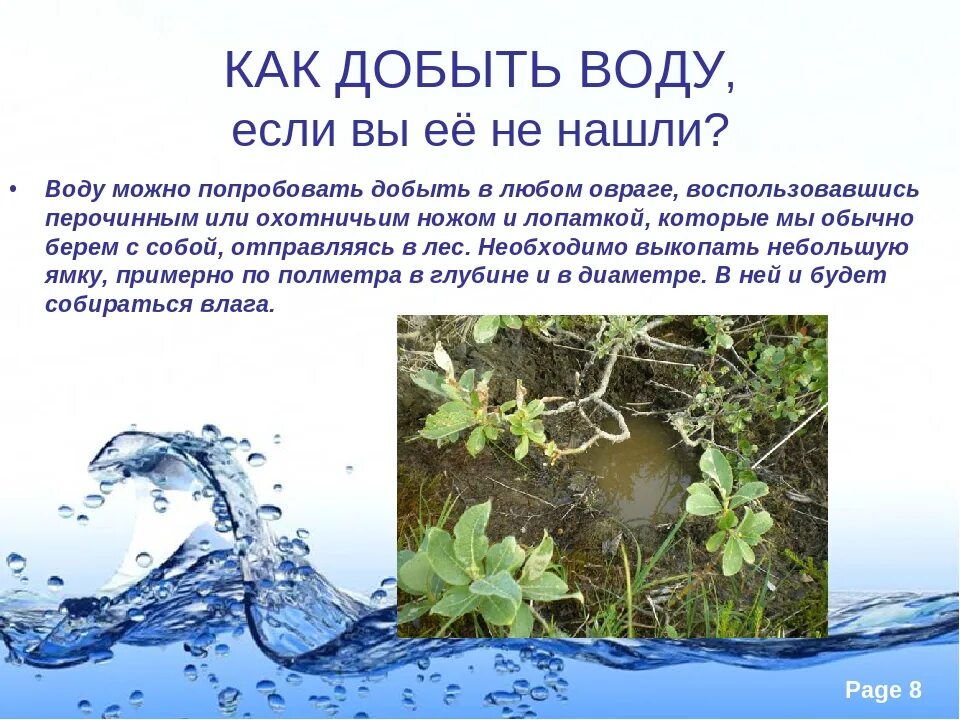 КАК ДОБЫТЬ ВОДУ,
если вы её не нашли?

• Воду можно попробовать добыть в любом овраге, воспользовавшись перочинным или охотничьим ножом и лопаткой, которые мы обычно берем с собой, отправляясь в лес. Необходимо выкопать небольшую ямку, примерно по полметра в глубине и в диаметре. В ней и будет собираться влага.

Page 8